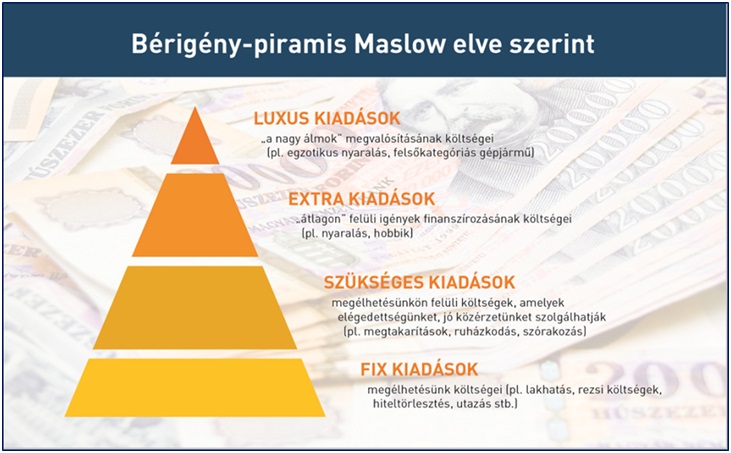 Bérigény-piramis Maslow elve szerint

LUXUS KIADÁSOK
„a nagy álmok" megvalósításának költségei (pl. egzotikus nyaralás, felsőkategóriás gépjármű)

EXTRA KIADÁSOK
„átlagon" felüli igények finanszírozásának költségei (pl. nyaralás, hobbik)

SZÜKSÉGES KIADÁSOK
megélhetésünkön felüli költségek, amelyek elégedettségünket, jó közérzetünket szolgálhatják (pl. megtakarítások, ruházkodás, szórakozás)

FIX KIADÁSOK
megélhetésünk költségei (pl. lakhatás, rezsi költségek, hiteltörlesztés, utazás stb.)